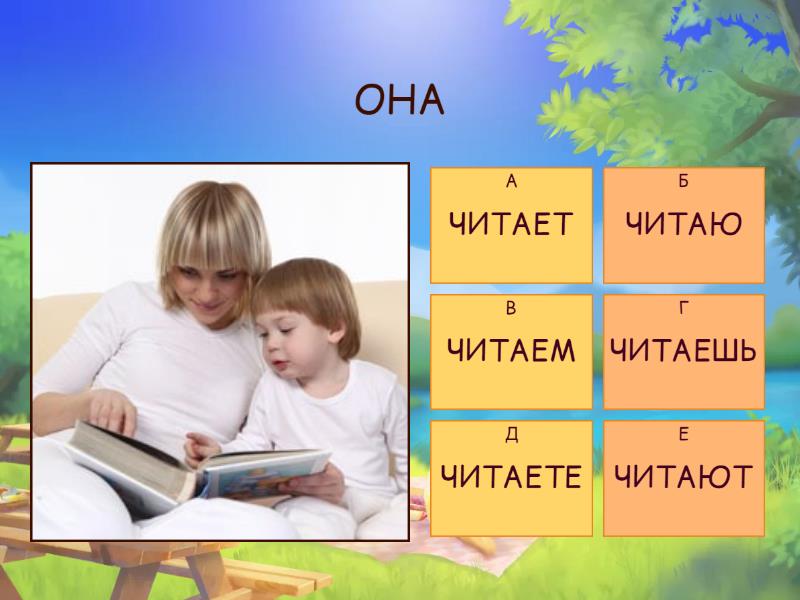 ОНА

А
ЧИТАЕТ

Б
ЧИТАЮ

В
ЧИТАЕМ

Г
ЧИТАЕШЬ

Д
ЧИТАЕТЕ

Е
ЧИТАЮТ